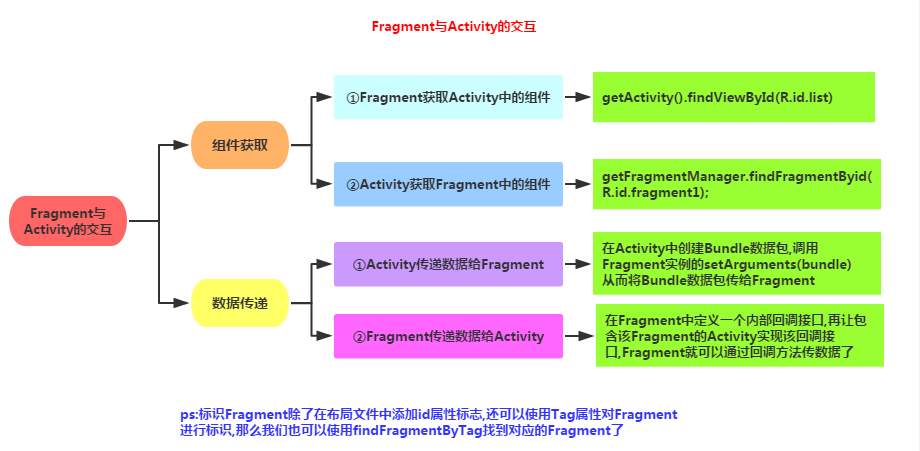 Fragment与Activity的交互

Fragment与Activity的交互

组件获取

①Fragment获取Activity中的组件

getActivity().findViewById(R.id.list)

②Activity获取Fragment中的组件

getFragmentManager.findFragmentByid(R.id.fragment1);

数据传递

①Activity传递数据给Fragment

在Activity中创建Bundle数据包,调用Fragment实例的setArguments(bundle)从而将Bundle数据包传给Fragment

②Fragment传递数据给Activity

在Fragment中定义一个内部回调接口,再让包含该Fragment的Activity实现该回调接口,Fragment就可以通过回调方法传数据了

ps:标识Fragment除了在布局文件中添加id属性标志,还可以使用Tag属性对Fragment进行标识,那么我们也可以使用findFragmentByTag找到对应的Fragment了